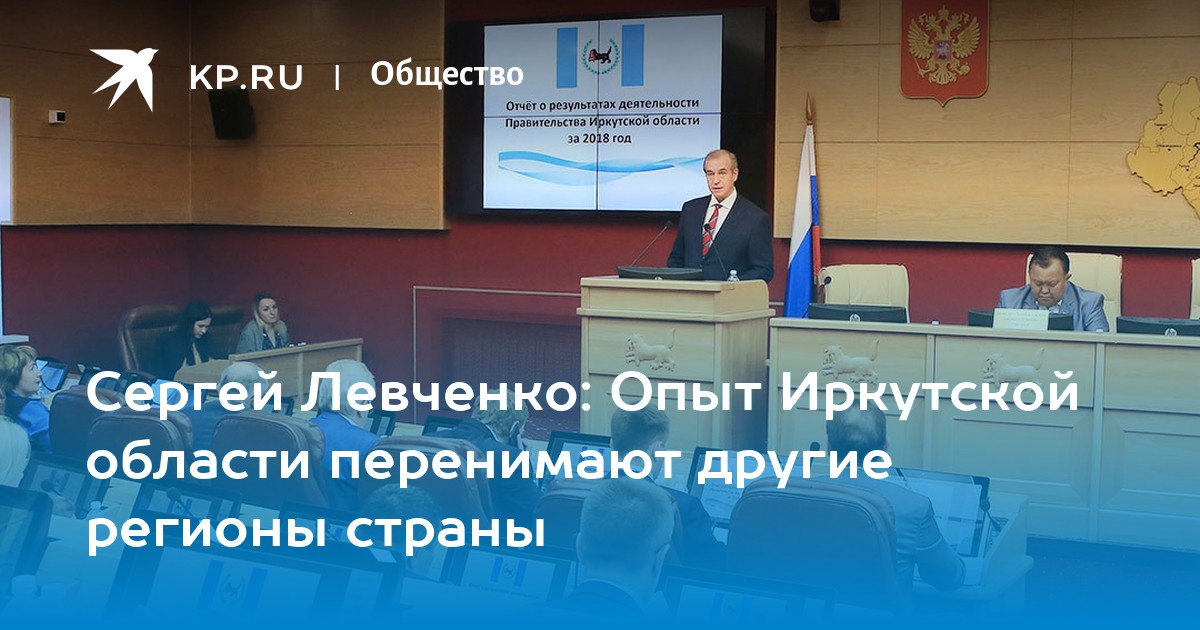 KP.RU | Общество

Отчёт о результатах деятельности Правительства Иркутской области за 2018 год

Сергей Левченко: Опыт Иркутской области перенимают другие регионы страны